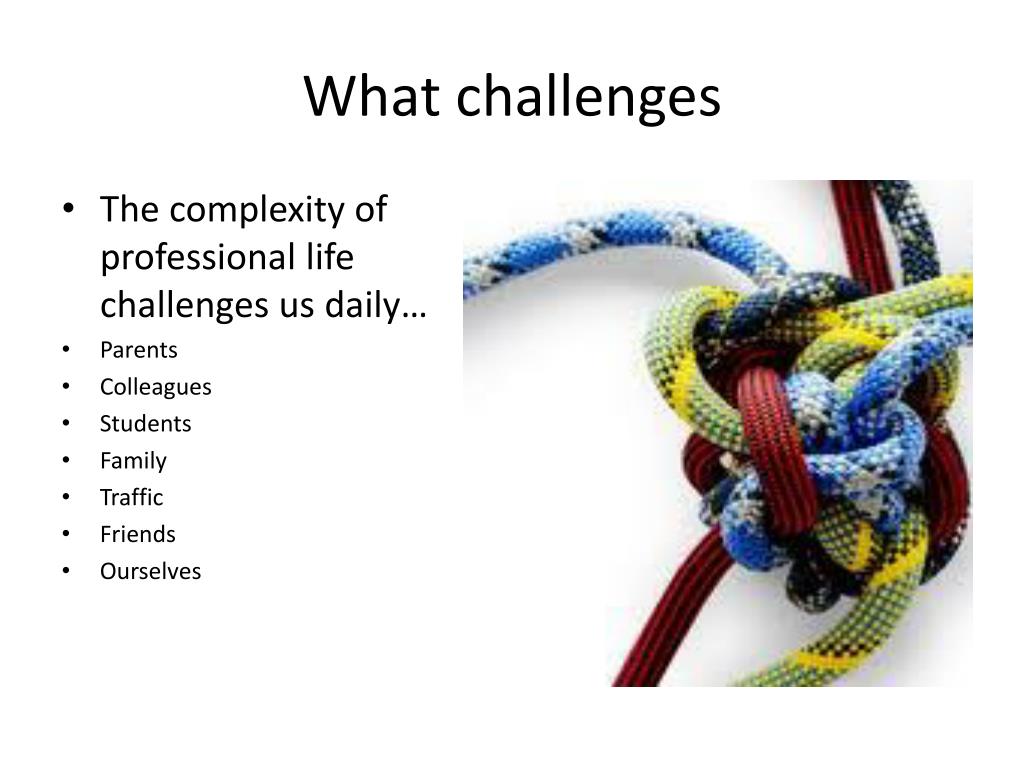 What challenges

• The complexity of professional life challenges us daily…
• Parents
• Colleagues
• Students
• Family
• Traffic
• Friends
• Ourselves